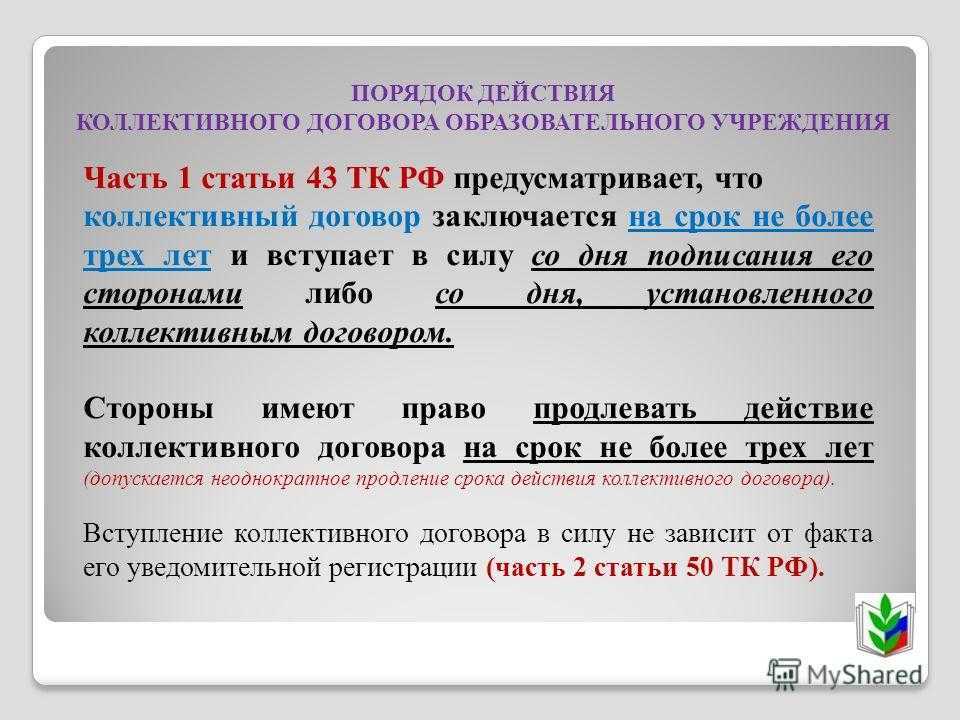 ПОРЯДОК ДЕЙСТВИЯ
КОЛЛЕКТИВНОГО ДОГОВОРА ОБРАЗОВАТЕЛЬНОГО УЧРЕЖДЕНИЯ

Часть 1 статьи 43 ТК РФ предусматривает, что коллективный договор заключается на срок не более трех лет и вступает в силу со дня подписания его сторонами либо со дня, установленного коллективным договором.

Стороны имеют право продлевать действие коллективного договора на срок не более трех лет (допускается неоднократное продление срока действия коллективного договора).

Вступление коллективного договора в силу не зависит от факта его уведомительной регистрации (часть 2 статьи 50 ТК РФ).

MyShared